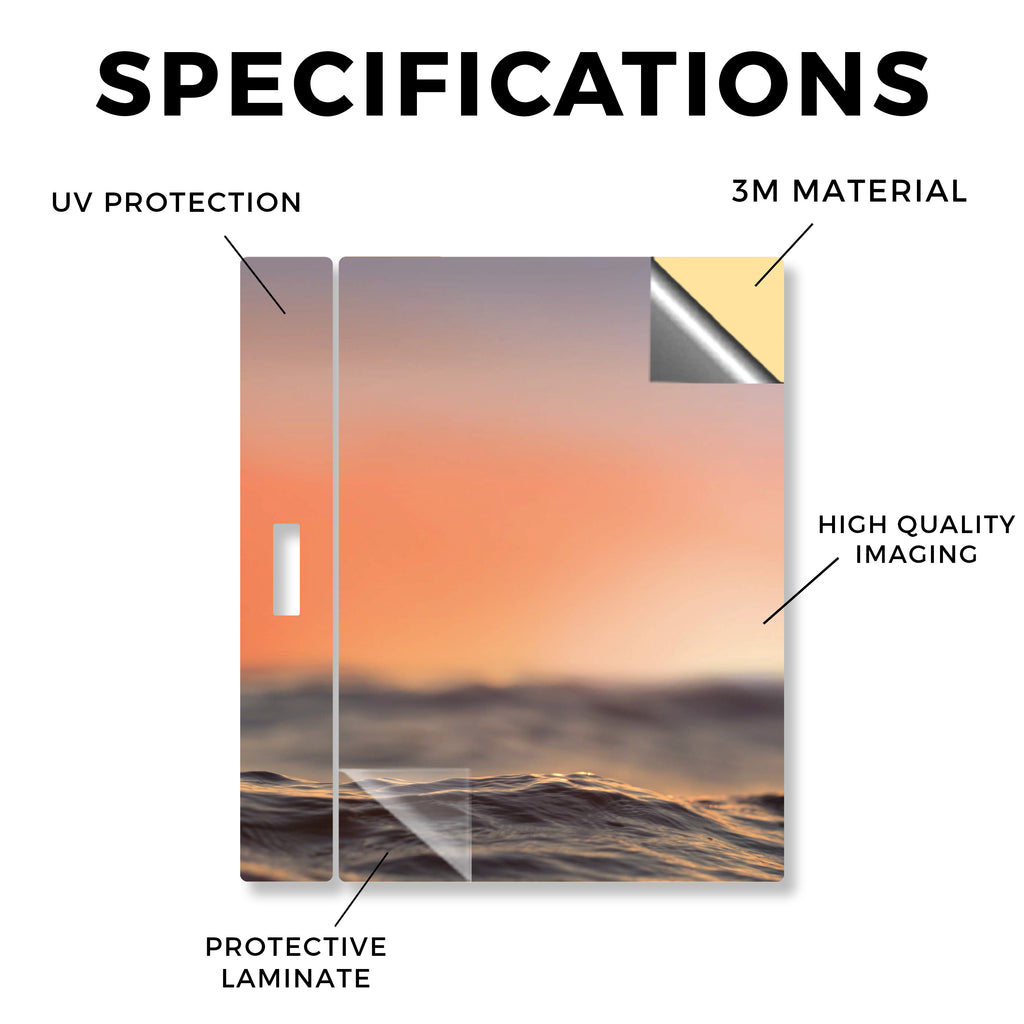 SPECIFICATIONS

UV PROTECTION

3M MATERIAL

HIGH QUALITY IMAGING

PROTECTIVE LAMINATE